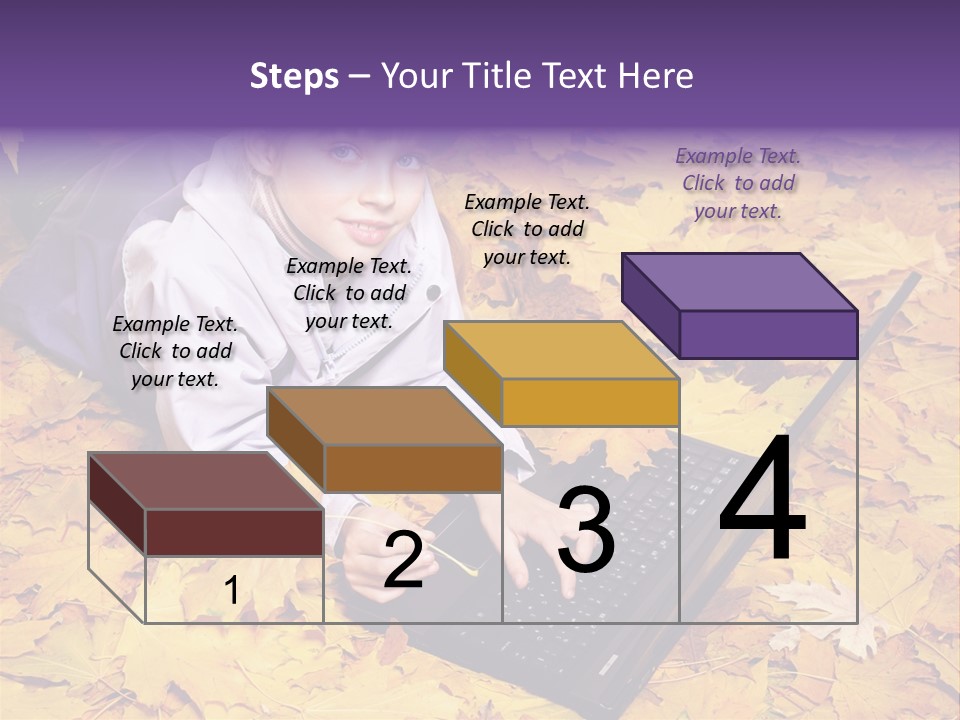 Steps – Your Title Text Here

Example Text. Click to add your text.

Example Text. Click to add your text.

Example Text. Click to add your text.

Example Text. Click to add your text.

1

2

3

4